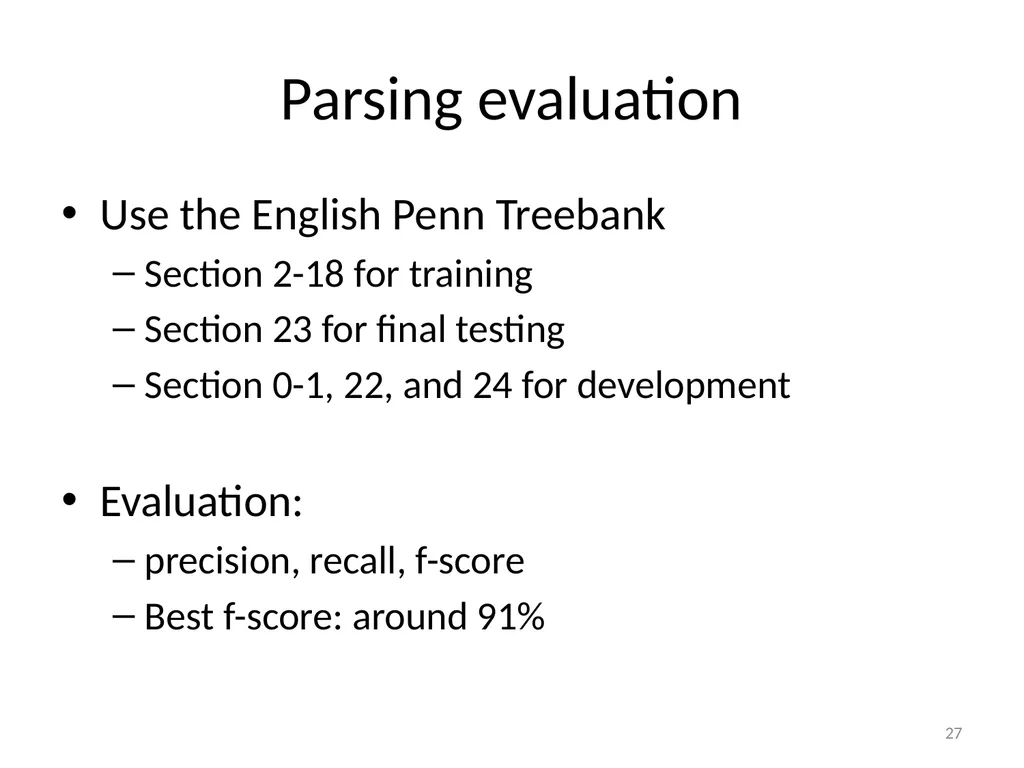 Parsing evaluation

• Use the English Penn Treebank
– Section 2-18 for training
– Section 23 for final testing
– Section 0-1, 22, and 24 for development

• Evaluation:
– precision, recall, f-score
– Best f-score: around 91%

27